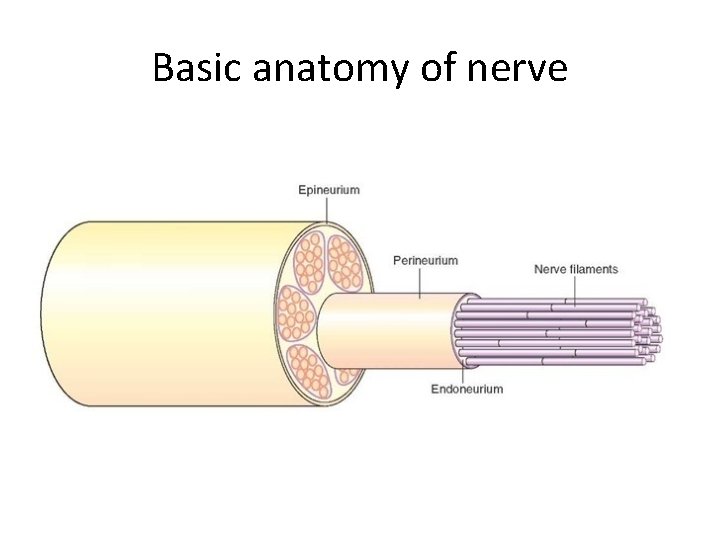 Basic anatomy of nerve

Epineurium

Perineurium

Nerve filaments

Endoneurium